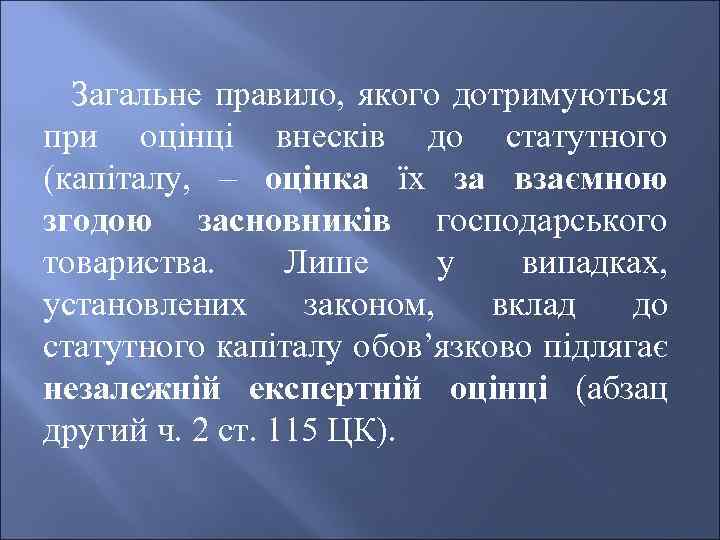 Загальне правило, якого дотримуються при оцінці внесків до статутного (капіталу, – оцінка їх за взаємною згодою засновників господарського товариства. Лише у випадках, установлених законом, вклад до статутного капіталу обов’язково підлягає незалежній експертній оцінці (абзац другий ч. 2 ст. 115 ЦК).